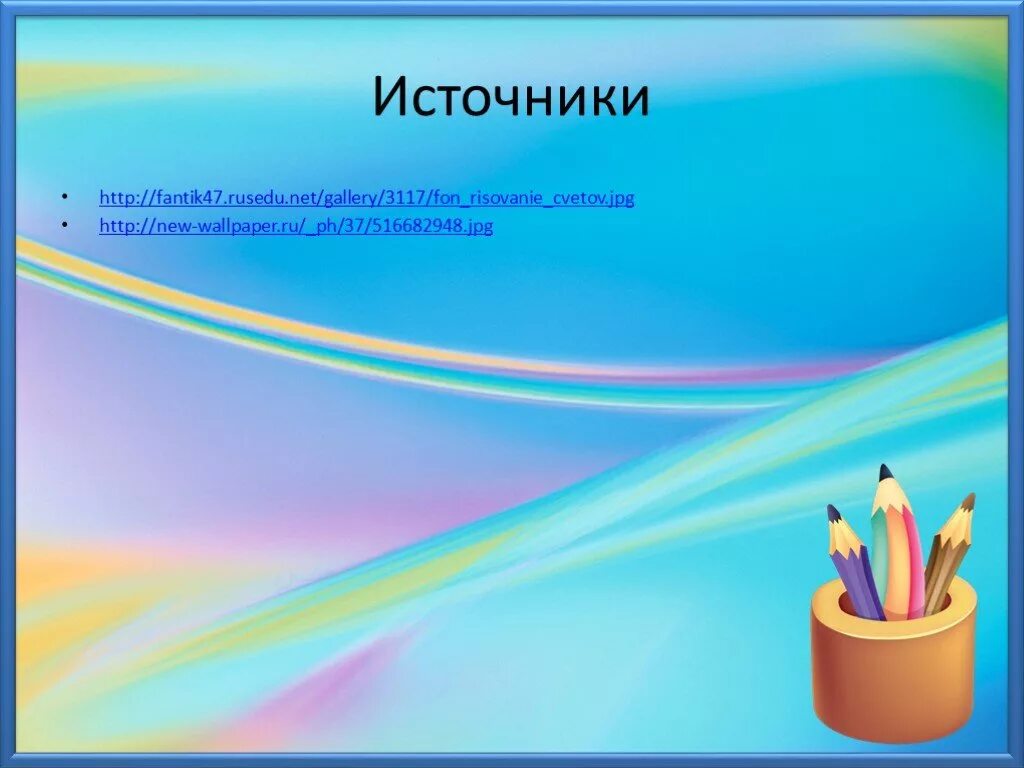 Источники

• http://fantik47.rusedu.net/gallery/3117/fon_risovanie_cvetov.jpg
• http://new-wallpaper.ru/_ph/37/516682948.jpg